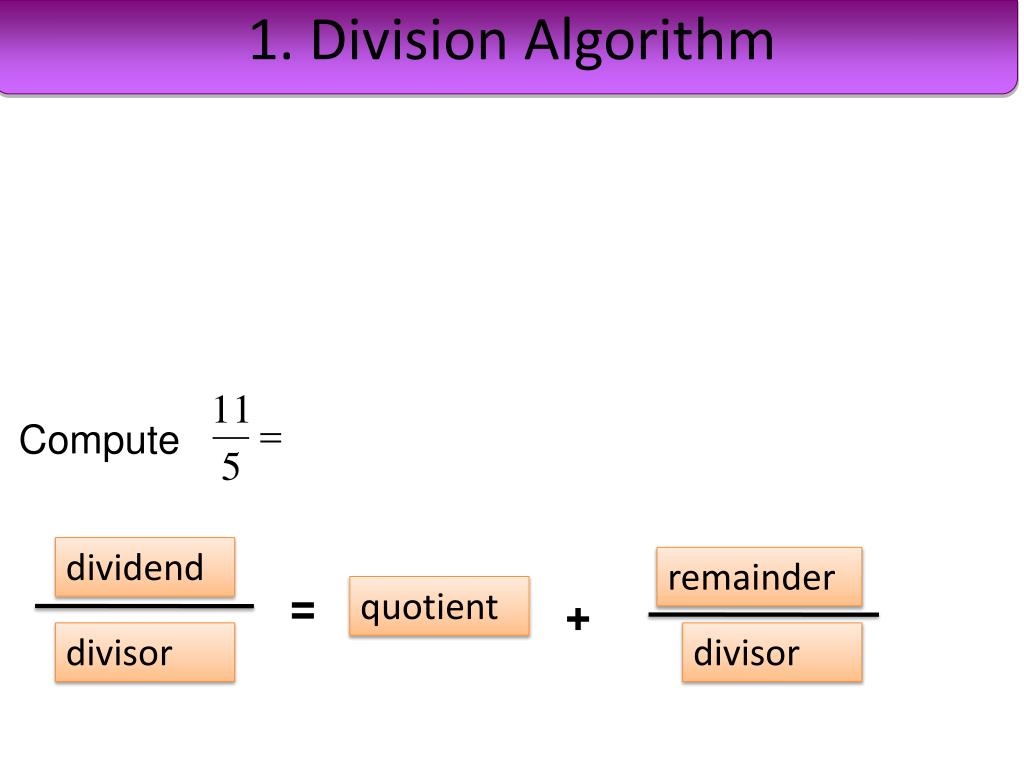 1. Division Algorithm

Compute $\frac{11}{5} =$

$\frac{\text{dividend}}{\text{divisor}} = \text{quotient} + \frac{\text{remainder}}{\text{divisor}}$